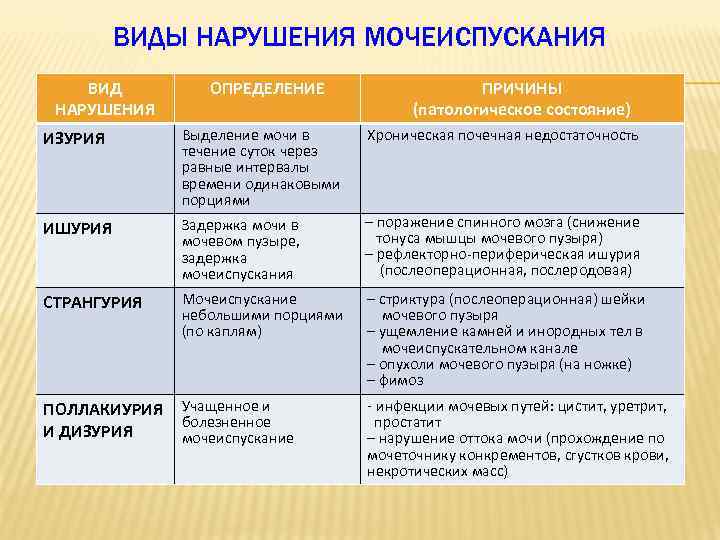 ВИДЫ НАРУШЕНИЯ МОЧЕИСПУСКАНИЯ

| ВИД НАРУШЕНИЯ | ОПРЕДЕЛЕНИЕ | ПРИЧИНЫ (патологическое состояние) |
|---|---|---|
| ИЗУРИЯ | Выделение мочи в течение суток через равные интервалы времени одинаковыми порциями | Хроническая почечная недостаточность |
| ИШУРИЯ | Задержка мочи в мочевом пузыре, задержка мочеиспускания | – поражение спинного мозга (снижение тонуса мышцы мочевого пузыря) – рефлекторно-периферическая ишурия (послеоперационная, послеродовая) |
| СТРАНГУРИЯ | Мочеиспускание небольшими порциями (по каплям) | – стриктура (послеоперационная) шейки мочевого пузыря – ущемление камней и инородных тел в мочеиспускательном канале – опухоли мочевого пузыря (на ножке) – фимоз |
| ПОЛЛАКИУРИЯ И ДИЗУРИЯ | Учащенное и болезненное мочеиспускание | - инфекции мочевых путей: цистит, уретрит, простатит – нарушение оттока мочи (прохождение по мочеточнику конкрементов, сгустков крови, некротических масс) |